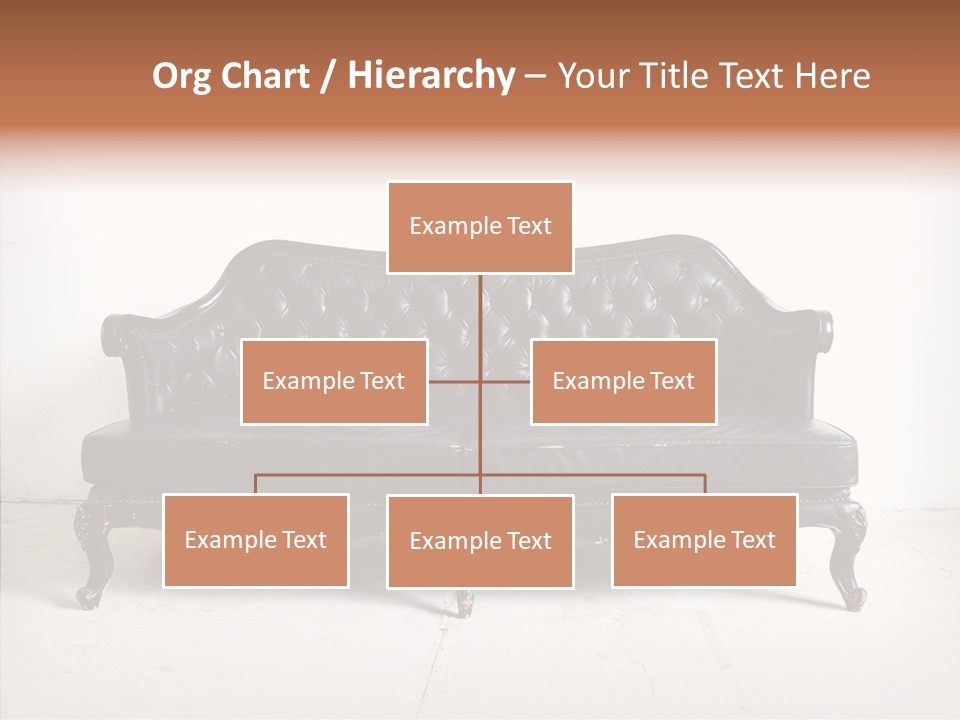 Org Chart / Hierarchy – Your Title Text Here

Example Text

Example Text

Example Text

Example Text

Example Text

Example Text